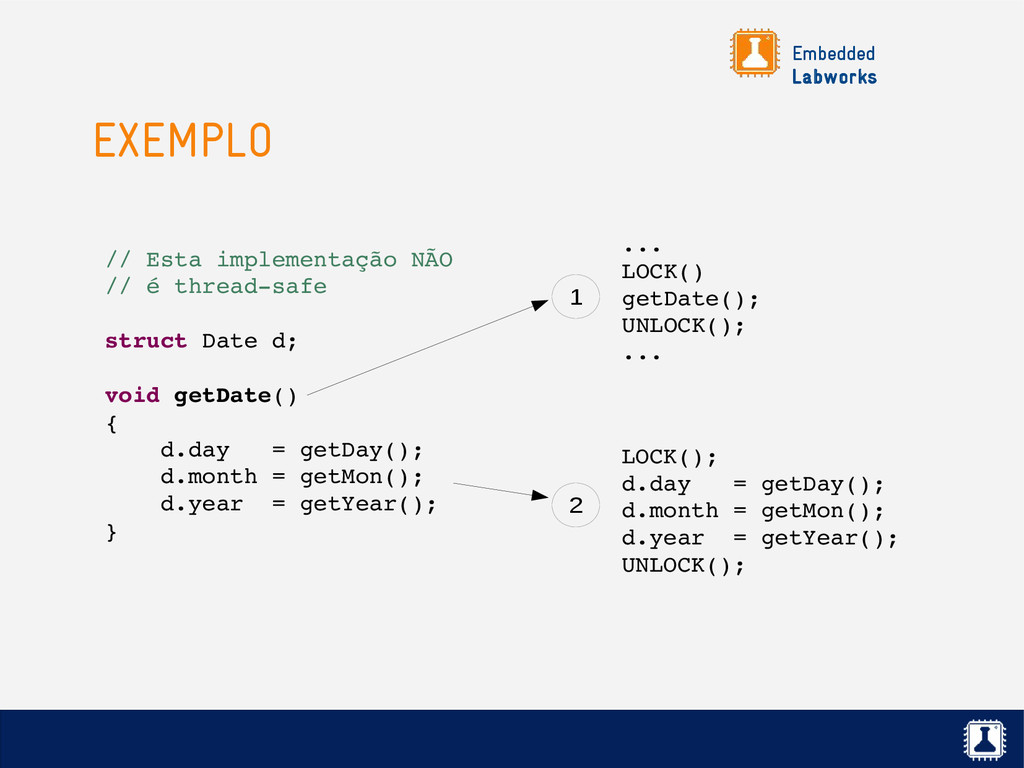 Embedded
Labworks

EXEMPLO

// Esta implementação NÃO
// é thread-safe

struct Date d;

void getDate()
{
    d.day   = getDay();
    d.month = getMon();
    d.year  = getYear();
}

1

...
LOCK()
getDate();
UNLOCK();
...

2

LOCK();
d.day   = getDay();
d.month = getMon();
d.year  = getYear();
UNLOCK();